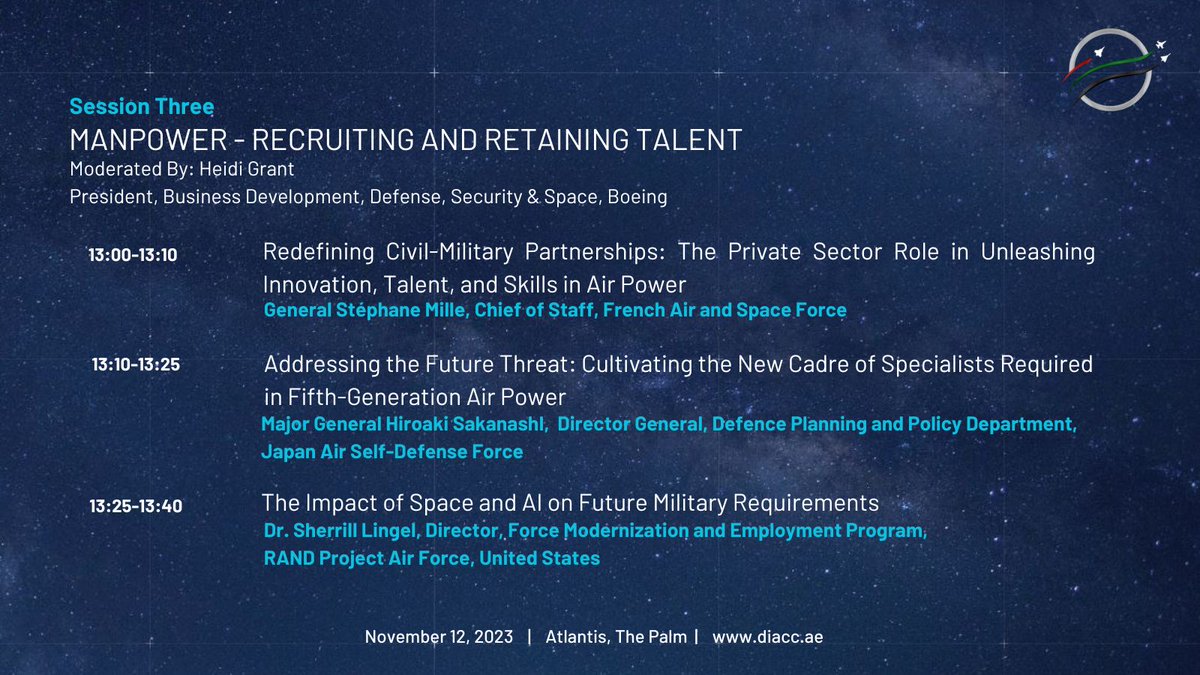 Session Three
MANPOWER - RECRUITING AND RETAINING TALENT
Moderated By: Heidi Grant
President, Business Development, Defense, Security & Space, Boeing

13:00-13:10

Redefining Civil-Military Partnerships: The Private Sector Role in Unleashing Innovation, Talent, and Skills in Air Power
General Stéphane Mille, Chief of Staff, French Air and Space Force

13:10-13:25

Addressing the Future Threat: Cultivating the New Cadre of Specialists Required in Fifth-Generation Air Power
Major General Hiroaki Sakanashi, Director General, Defence Planning and Policy Department, Japan Air Self-Defense Force

13:25-13:40

The Impact of Space and AI on Future Military Requirements
Dr. Sherrill Lingel, Director, Force Modernization and Employment Program, RAND Project Air Force, United States

November 12, 2023 | Atlantis, The Palm | www.diacc.ae